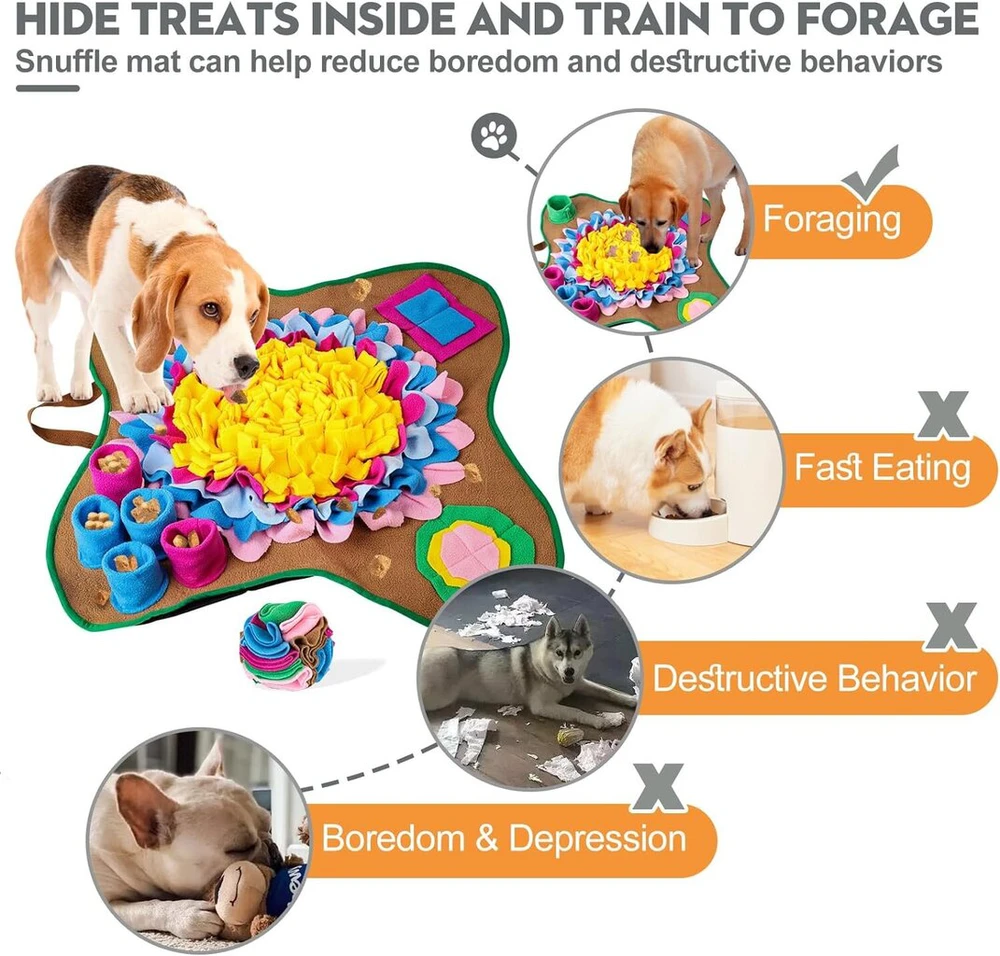 HIDE TREATS INSIDE AND TRAIN TO FORAGE
Snuffle mat can help reduce boredom and destructive behaviors

Foraging

X
Fast Eating

X
Destructive Behavior

X
Boredom & Depression